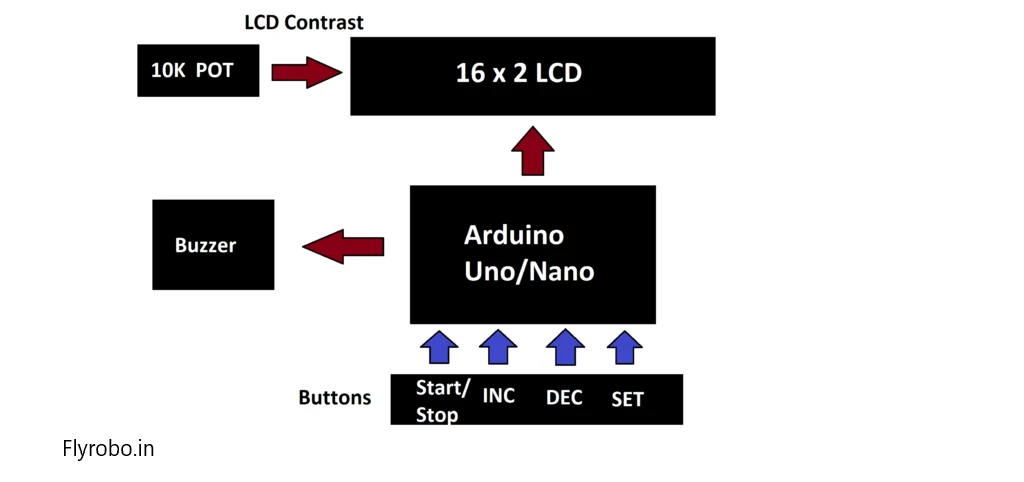 LCD Contrast

10K POT

16 x 2 LCD

Buzzer

Arduino Uno/Nano

Buttons

Start/ Stop

INC

DEC

SET

Flyrobo.in